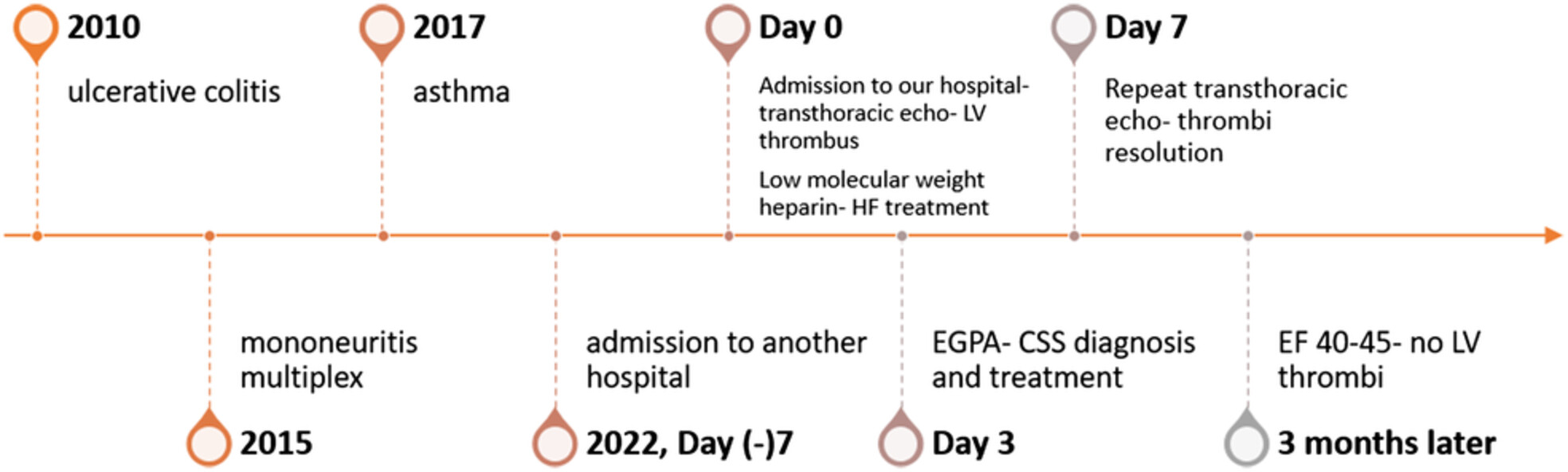 2010

ulcerative colitis

2017

asthma

Day 0

Admission to our hospital- transthoracic echo- LV thrombus

Low molecular weight heparin- HF treatment

Day 7

Repeat transthoracic echo- thrombi resolution

mononeuritis multiplex

2015

admission to another hospital

2022, Day (-)7

EGPA- CSS diagnosis and treatment

Day 3

EF 40-45- no LV thrombi

3 months later